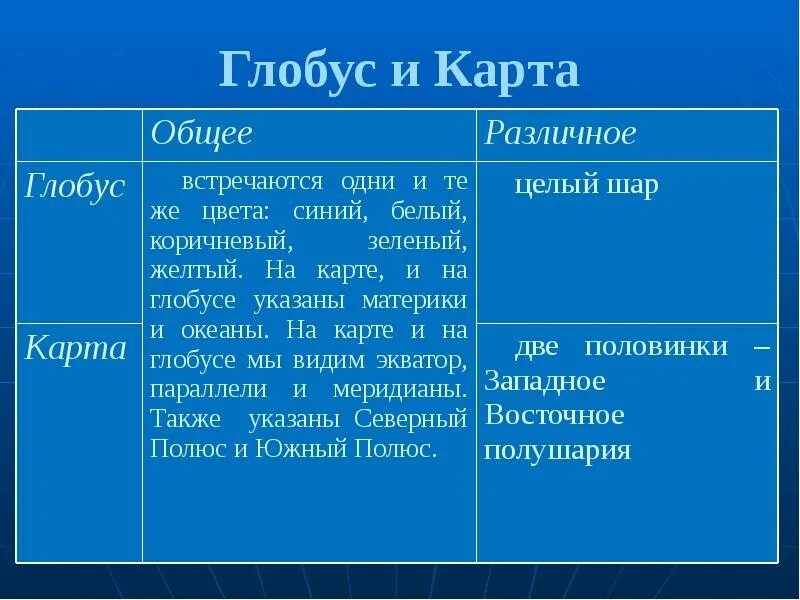 Глобус и Карта

| | Общее | Различное |
|---|---|---|
| Глобус | встречаются одни и те же цвета: синий, белый, коричневый, зеленый, желтый. На карте, и на глобусе указаны материки и океаны. На карте и на глобусе мы видим экватор, параллели и меридианы. Также указаны Северный Полюс и Южный Полюс. | целый шар |
| Карта | | две половинки – Западное и Восточное полушария |